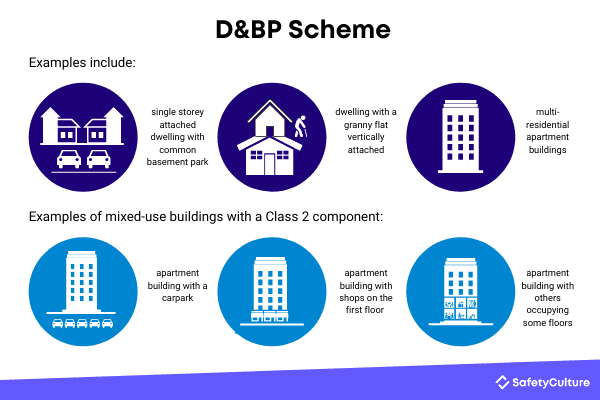 D&BP Scheme

Examples include:

single storey attached dwelling with common basement park

dwelling with a granny flat vertically attached

multi-residential apartment buildings

Examples of mixed-use buildings with a Class 2 component:

apartment building with a carpark

apartment building with shops on the first floor

apartment building with others occupying some floors

SafetyCulture